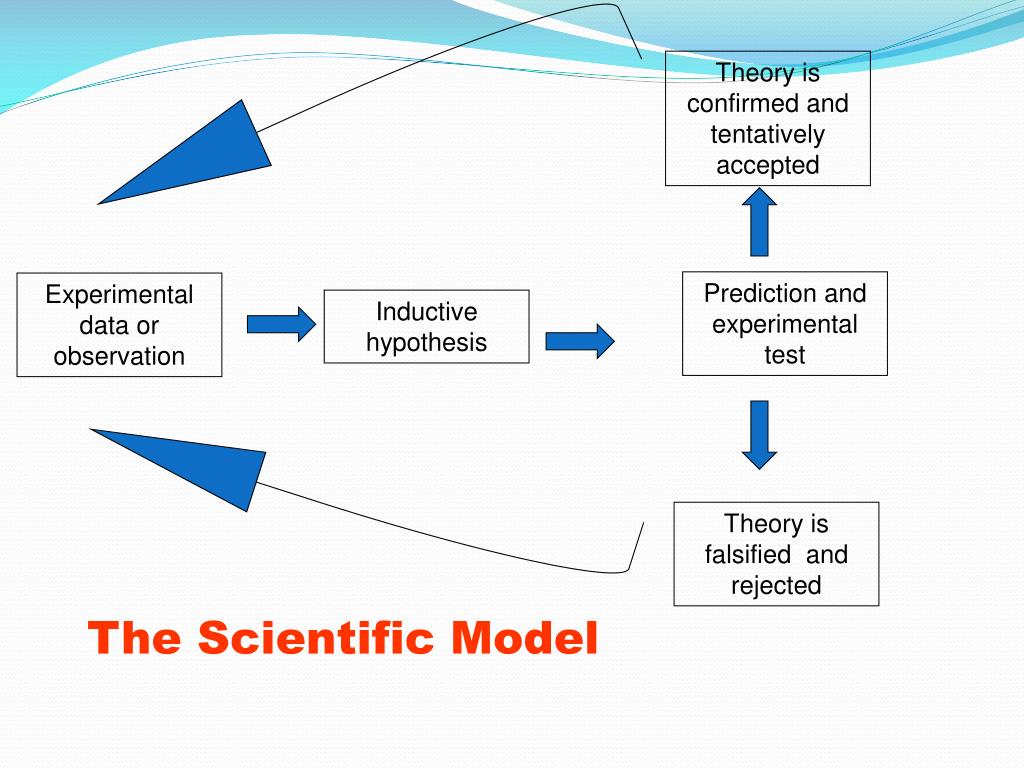 Theory is confirmed and tentatively accepted

Experimental data or observation

Inductive hypothesis

Prediction and experimental test

Theory is falsified and rejected

The Scientific Model